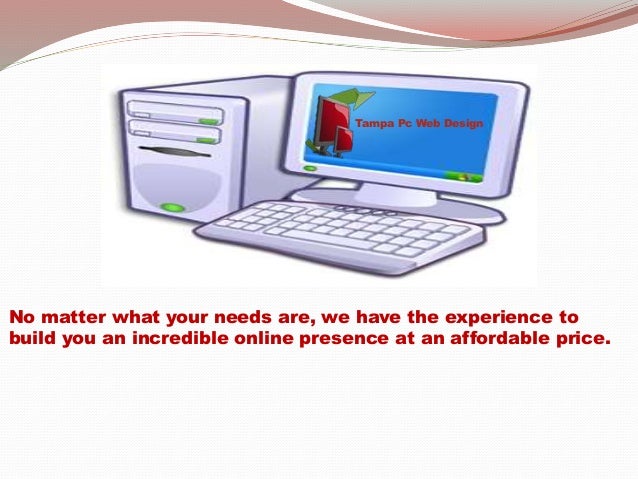 Tampa Pc Web Design

No matter what your needs are, we have the experience to build you an incredible online presence at an affordable price.